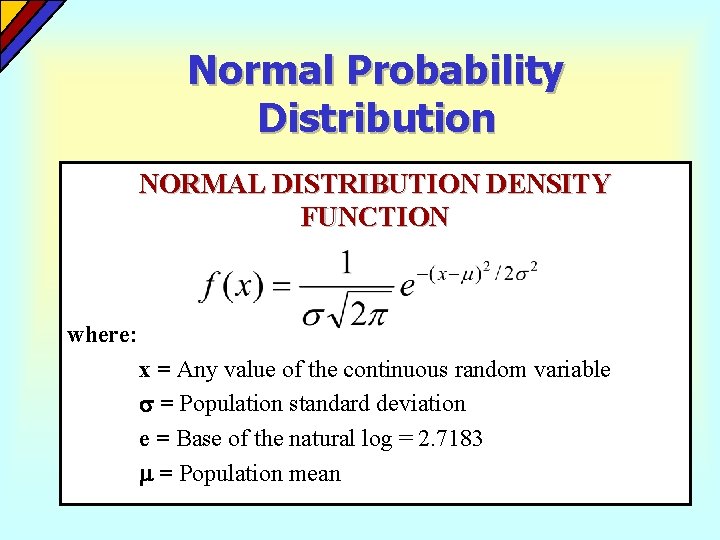 Normal Probability Distribution

NORMAL DISTRIBUTION DENSITY FUNCTION

$f(x) = \frac{1}{\sigma\sqrt{2\pi}} e^{-(x-\mu)^2/2\sigma^2}$

where:

x = Any value of the continuous random variable

$\sigma$ = Population standard deviation

e = Base of the natural log = 2.7183

$\mu$ = Population mean